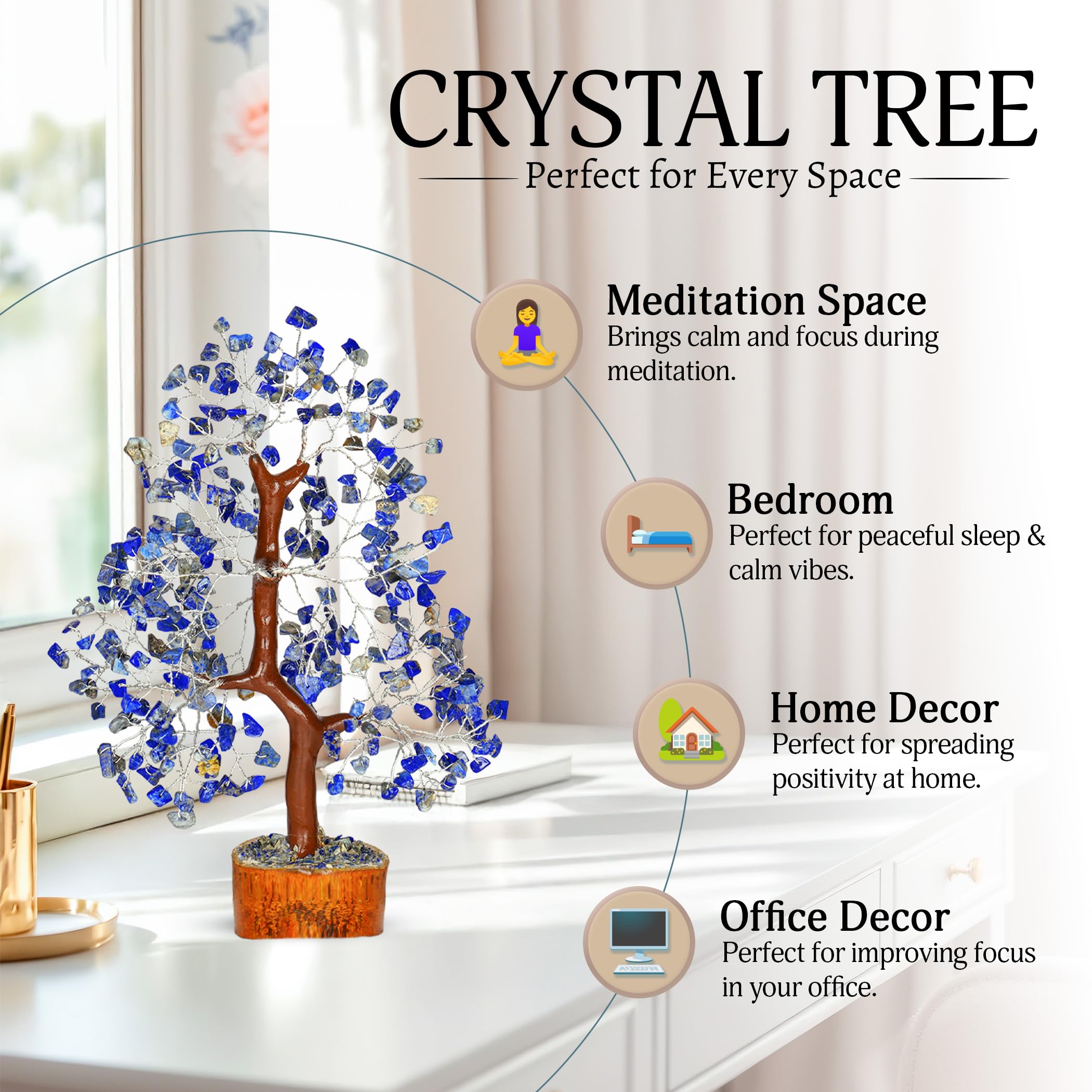 CRYSTAL TREE
Perfect for Every Space

Meditation Space
Brings calm and focus during meditation.

Bedroom
Perfect for peaceful sleep & calm vibes.

Home Decor
Perfect for spreading positivity at home.

Office Decor
Perfect for improving focus in your office.